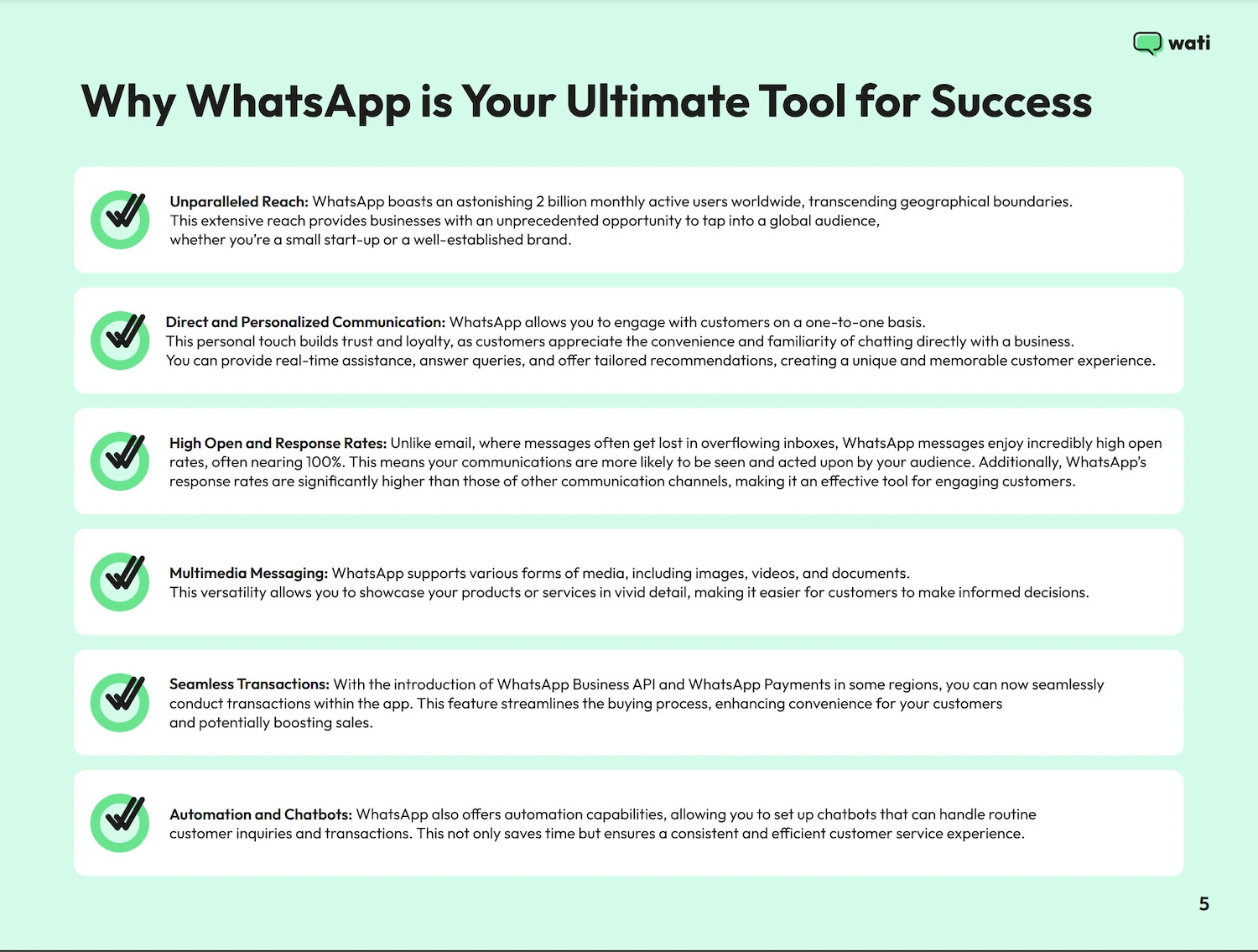 wati

Why WhatsApp is Your Ultimate Tool for Success

Unparalleled Reach: WhatsApp boasts an astonishing 2 billion monthly active users worldwide, transcending geographical boundaries. This extensive reach provides businesses with an unprecedented opportunity to tap into a global audience, whether you're a small start-up or a well-established brand.

Direct and Personalized Communication: WhatsApp allows you to engage with customers on a one-to-one basis. This personal touch builds trust and loyalty, as customers appreciate the convenience and familiarity of chatting directly with a business. You can provide real-time assistance, answer queries, and offer tailored recommendations, creating a unique and memorable customer experience.

High Open and Response Rates: Unlike email, where messages often get lost in overflowing inboxes, WhatsApp messages enjoy incredibly high open rates, often nearing 100%. This means your communications are more likely to be seen and acted upon by your audience. Additionally, WhatsApp's response rates are significantly higher than those of other communication channels, making it an effective tool for engaging customers.

Multimedia Messaging: WhatsApp supports various forms of media, including images, videos, and documents. This versatility allows you to showcase your products or services in vivid detail, making it easier for customers to make informed decisions.

Seamless Transactions: With the introduction of WhatsApp Business API and WhatsApp Payments in some regions, you can now seamlessly conduct transactions within the app. This feature streamlines the buying process, enhancing convenience for your customers and potentially boosting sales.

Automation and Chatbots: WhatsApp also offers automation capabilities, allowing you to set up chatbots that can handle routine customer inquiries and transactions. This not only saves time but ensures a consistent and efficient customer service experience.

5